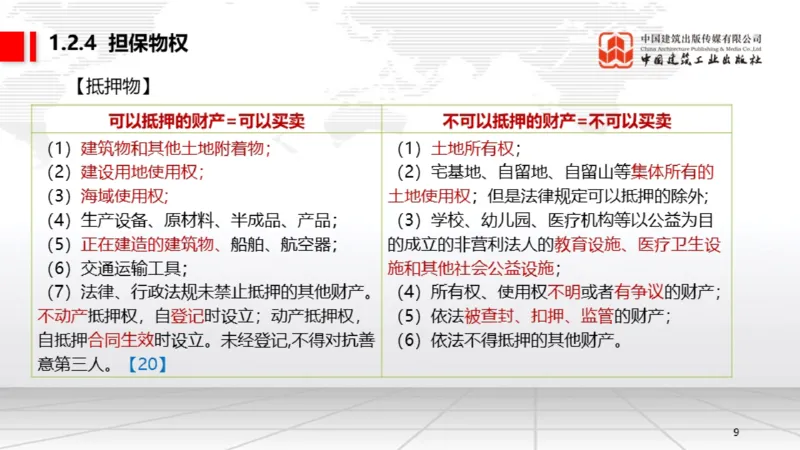 1.2.4 担保物权

中国建筑出版传媒有限公司
China Architecture Publishing & Media Co.,Ltd
中国建筑工业出版社

【抵押物】

| 可以抵押的财产＝可以买卖 | 不可以抵押的财产＝不可以买卖 |
|---|---|
| （1）建筑物和其他土地附着物；<br>（2）建设用地使用权；<br>（3）海域使用权；<br>（4）生产设备、原材料、半成品、产品；<br>（5）正在建造的建筑物、船舶、航空器；<br>（6）交通运输工具；<br>（7）法律、行政法规未禁止抵押的其他财产。<br>不动产抵押权，自登记时设立；动产抵押权，自抵押合同生效时设立。未经登记,不得对抗善意第三人。【20】 | （1）土地所有权；<br>（2）宅基地、自留地、自留山等集体所有的土地使用权；但是法律规定可以抵押的除外；<br>（3）学校、幼儿园、医疗机构等以公益为目的成立的非营利法人的教育设施、医疗卫生设施和其他社会公益设施；<br>（4）所有权、使用权不明或者有争议的财产；<br>（5）依法被查封、扣押、监管的财产；<br>（6）依法不得抵押的其他财产。 |

9